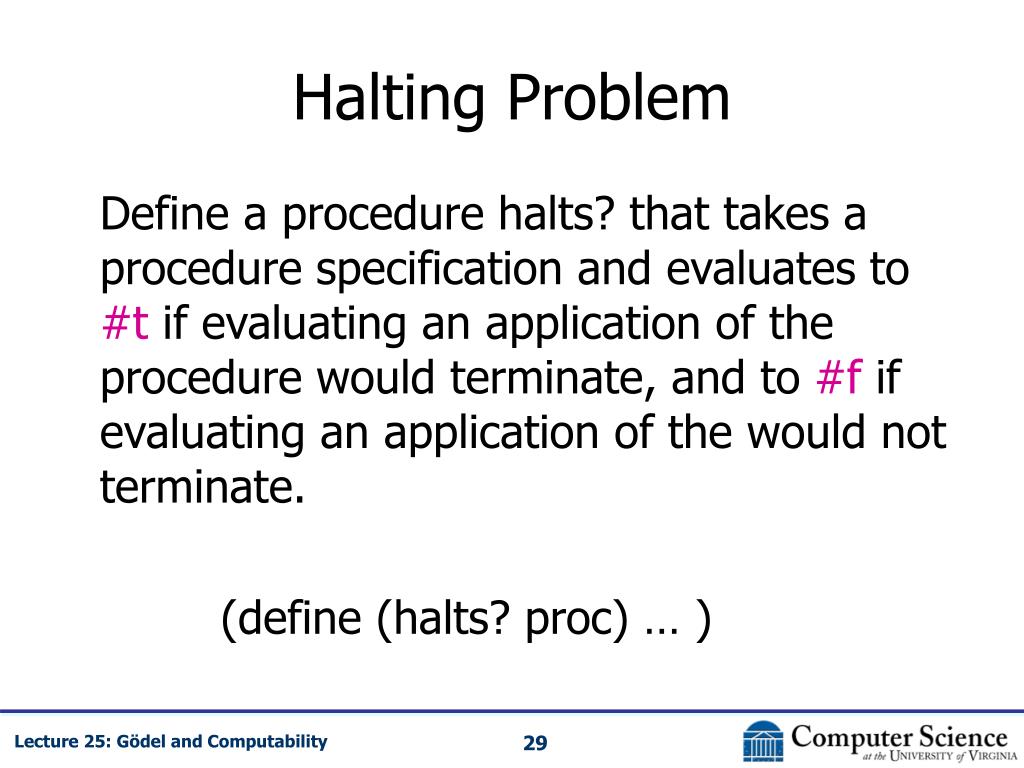 Halting Problem

Define a procedure halts? that takes a procedure specification and evaluates to #t if evaluating an application of the procedure would terminate, and to #f if evaluating an application of the would not terminate.

(define (halts? proc) … )

Lecture 25: Gödel and Computability

29

Computer Science
at the University of Virginia